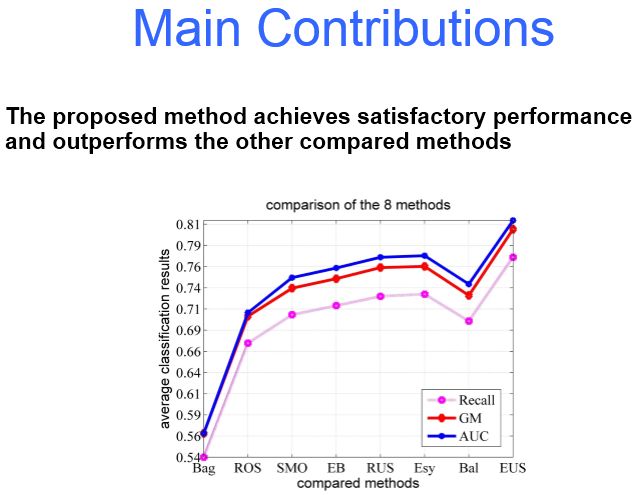 Main Contributions

The proposed method achieves satisfactory performance and outperforms the other compared methods

comparison of the 8 methods

average classification results

0.81
0.79
0.76
0.74
0.71
0.69
0.66
0.64
0.61
0.59
0.56
0.54

Bag ROS SMO EB RUS Esy Bal EUS

compared methods

Recall
GM
AUC